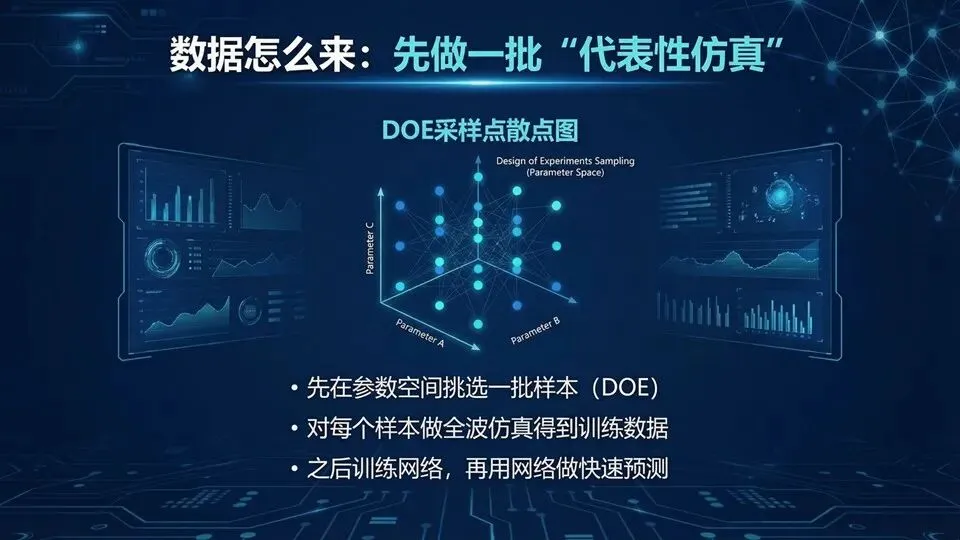 数据怎么来：先做一批“代表性仿真”

DOE采样点散点图

Design of Experiments Sampling
(Parameter Space)

Parameter C

Parameter A

Parameter B

• 先在参数空间挑选一批样本（DOE）
• 对每个样本做全波仿真得到训练数据
• 之后训练网络，再用网络做快速预测